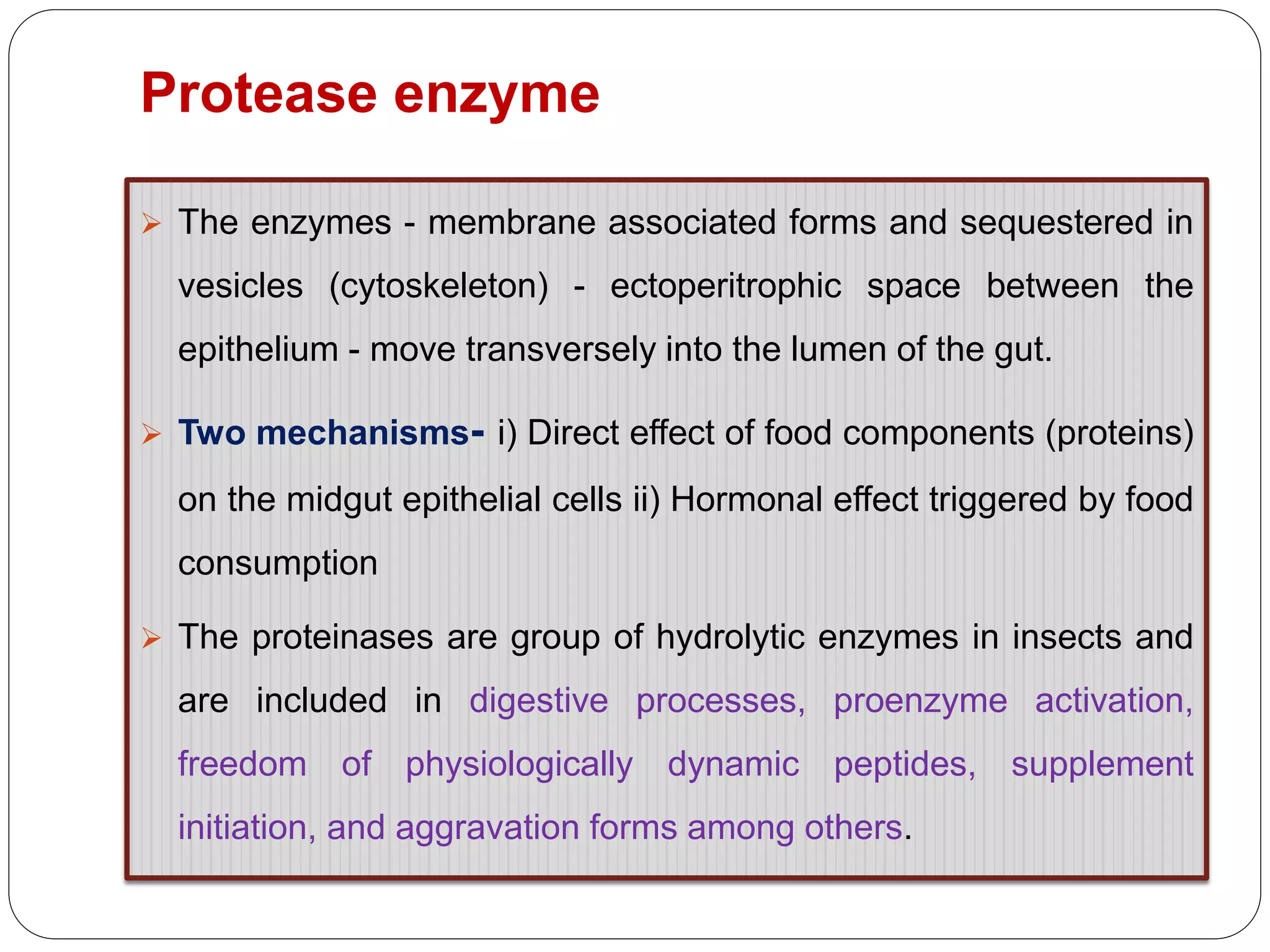 Protease enzyme

➢ The enzymes - membrane associated forms and sequestered in vesicles (cytoskeleton) - ectoperitrophic space between the epithelium - move transversely into the lumen of the gut.

➢ Two mechanisms- i) Direct effect of food components (proteins) on the midgut epithelial cells ii) Hormonal effect triggered by food consumption

➢ The proteinases are group of hydrolytic enzymes in insects and are included in digestive processes, proenzyme activation, freedom of physiologically dynamic peptides, supplement initiation, and aggravation forms among others.